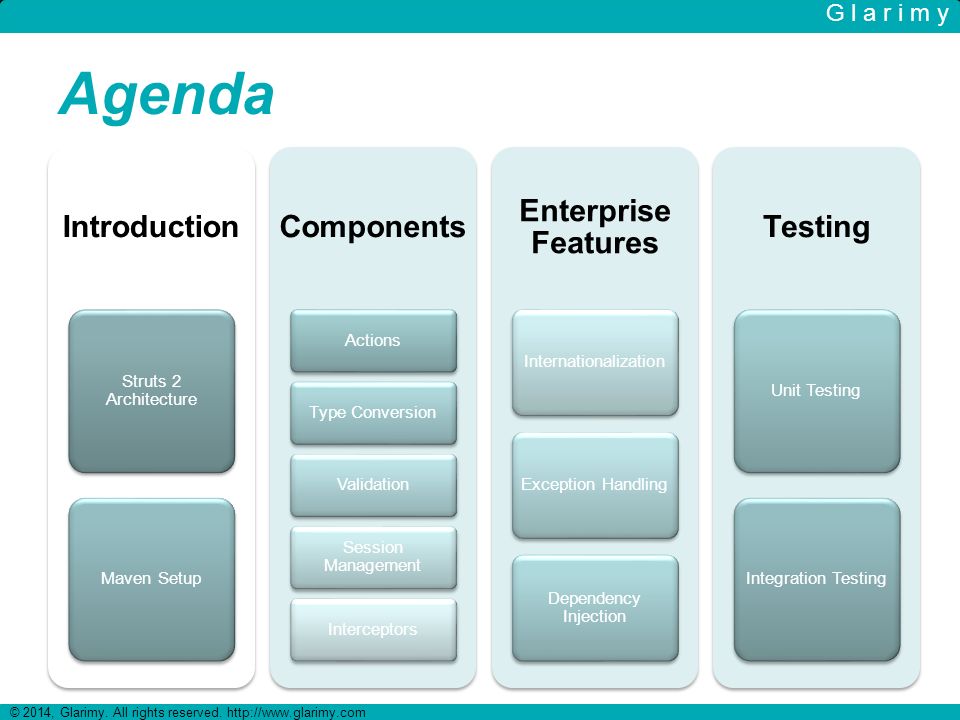 Glarimy

Agenda

Introduction

Struts 2 Architecture

Maven Setup

Components

Actions

Type Conversion

Validation

Session Management

Interceptors

Enterprise Features

Internationalization

Exception Handling

Dependency Injection

Testing

Unit Testing

Integration Testing

© 2014, Glarimy. All rights reserved. http://www.glarimy.com